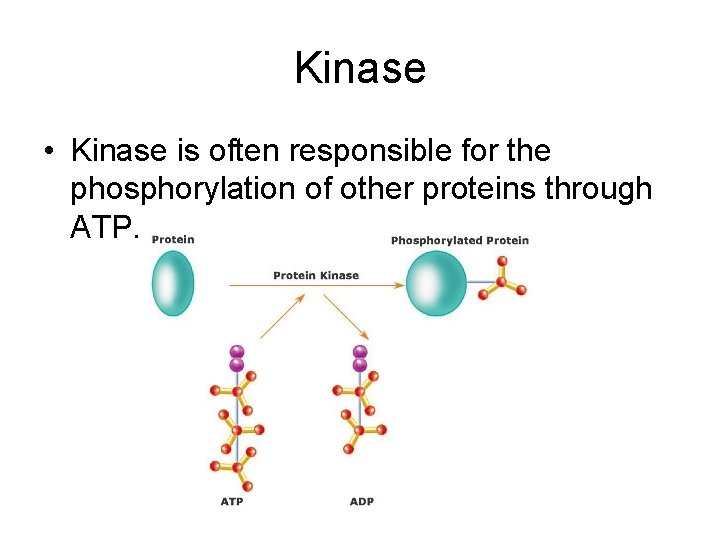 Kinase

• Kinase is often responsible for the phosphorylation of other proteins through ATP.

Protein

Protein Kinase

Phosphorylated Protein

ATP

ADP